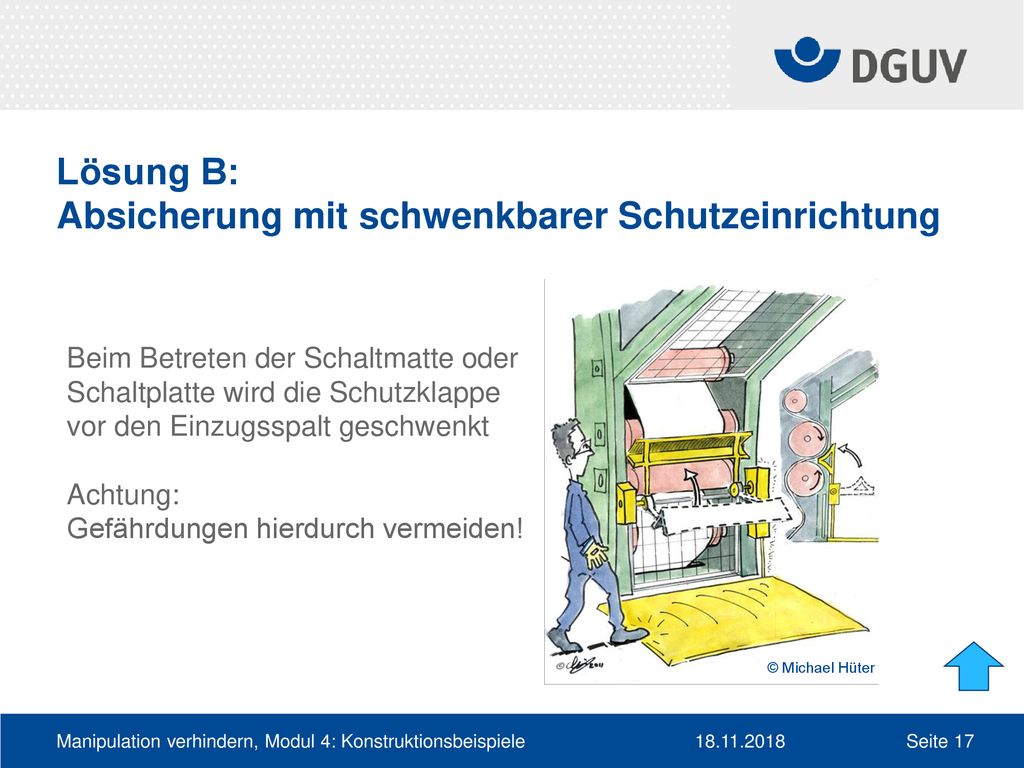 DGUV

Lösung B:
Absicherung mit schwenkbarer Schutzeinrichtung

Beim Betreten der Schaltmatte oder Schaltplatte wird die Schutzklappe vor den Einzugsspalt geschwenkt

Achtung:
Gefährdungen hierdurch vermeiden!

© Michael Hüter

Manipulation verhindern, Modul 4: Konstruktionsbeispiele 18.11.2018 Seite 17